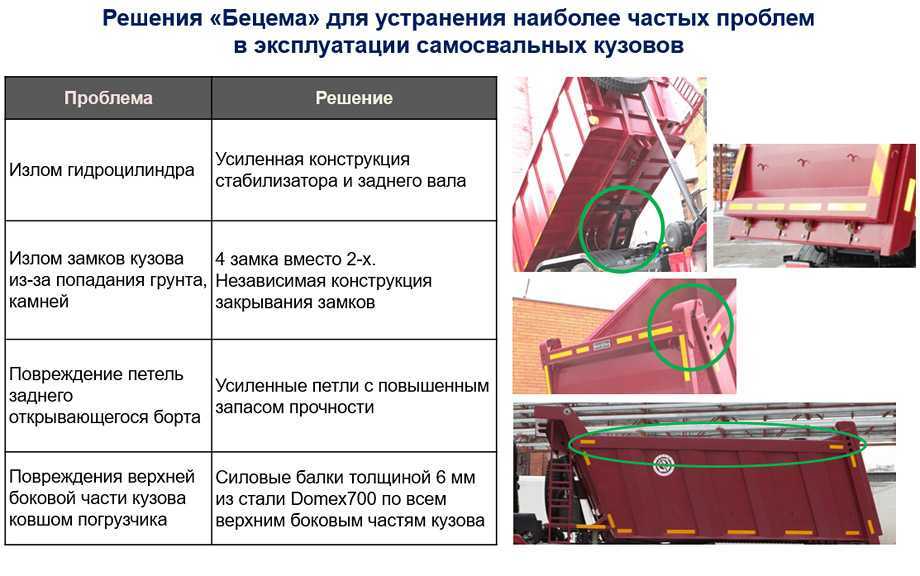 Решения «Бецема» для устранения наиболее частых проблем в эксплуатации самосвальных кузовов

| Проблема | Решение |
|---|---|
| Излом гидроцилиндра | Усиленная конструкция стабилизатора и заднего вала |
| Излом замков кузова из-за попадания грунта, камней | 4 замка вместо 2-х. Независимая конструкция закрывания замков |
| Повреждение петель заднего открывающегося борта | Усиленные петли с повышенным запасом прочности |
| Повреждения верхней боковой части кузова ковшом погрузчика | Силовые балки толщиной 6 мм из стали Domex700 по всем верхним боковым частям кузова |